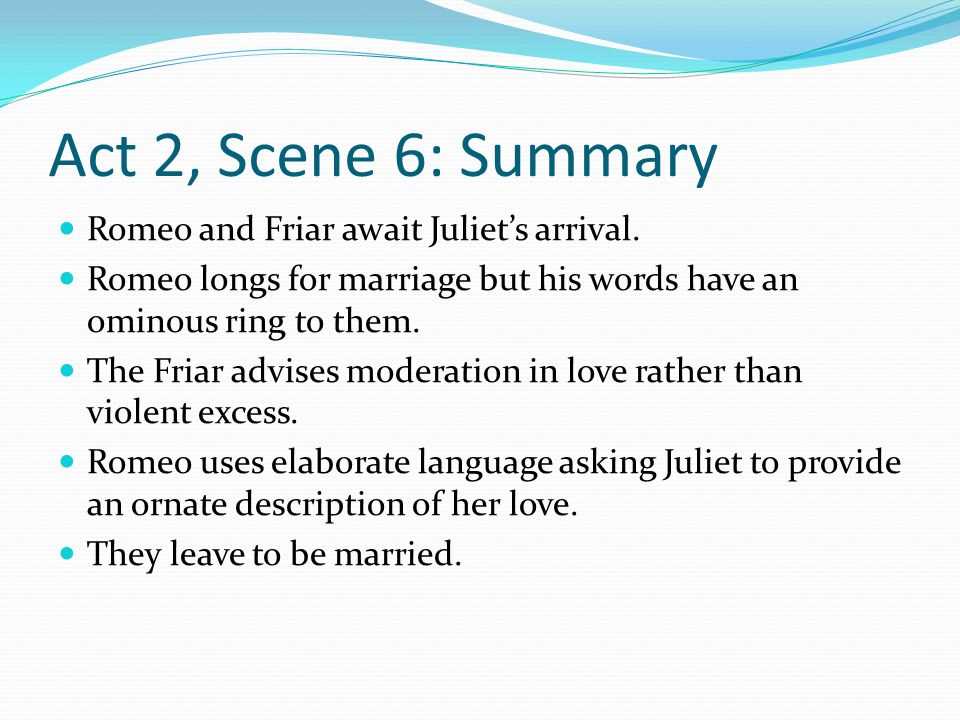 Act 2, Scene 6: Summary

- Romeo and Friar await Juliet's arrival.
- Romeo longs for marriage but his words have an ominous ring to them.
- The Friar advises moderation in love rather than violent excess.
- Romeo uses elaborate language asking Juliet to provide an ornate description of her love.
- They leave to be married.